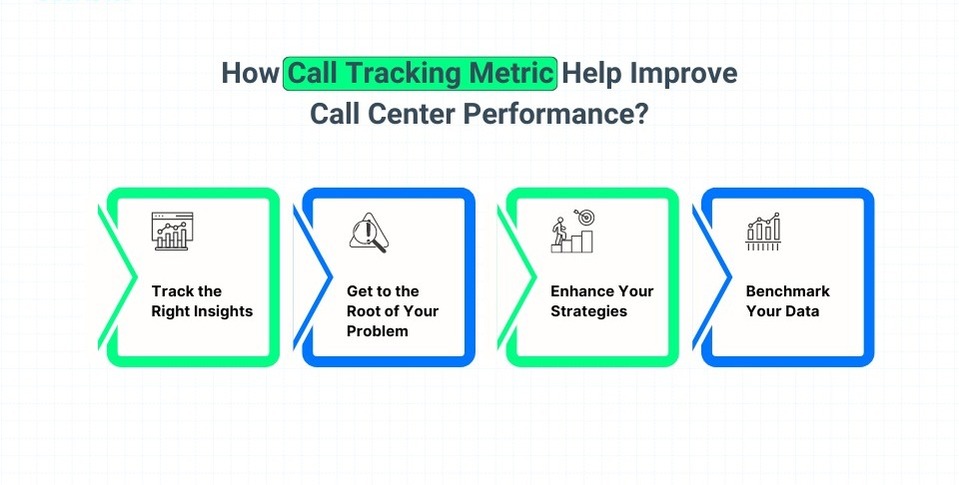 How Call Tracking Metric Help Improve Call Center Performance?

Track the Right Insights

Get to the Root of Your Problem

Enhance Your Strategies

Benchmark Your Data